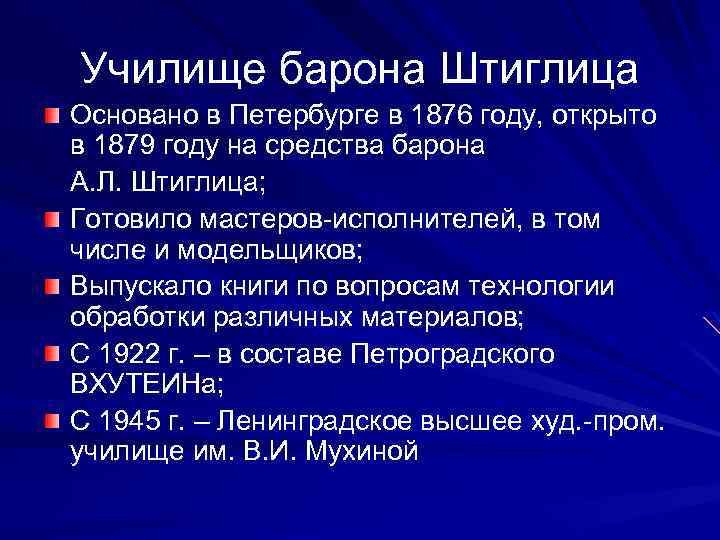 Училище барона Штиглица

Основано в Петербурге в 1876 году, открыто в 1879 году на средства барона

А.Л. Штиглица;

Готовило мастеров-исполнителей, в том числе и модельщиков;

Выпускало книги по вопросам технологии обработки различных материалов;

С 1922 г. – в составе Петроградского ВХУТЕИНа;

С 1945 г. – Ленинградское высшее худ.-пром. училище им. В.И. Мухиной